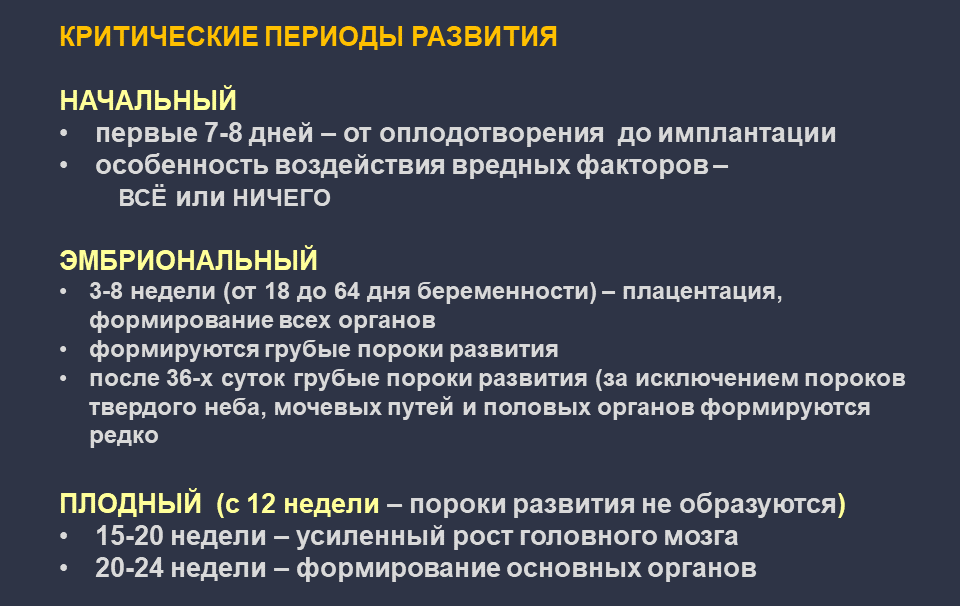 КРИТИЧЕСКИЕ ПЕРИОДЫ РАЗВИТИЯ

НАЧАЛЬНЫЙ
• первые 7-8 дней – от оплодотворения до имплантации
• особенность воздействия вредных факторов – ВСЁ или НИЧЕГО

ЭМБРИОНАЛЬНЫЙ
• 3-8 недели (от 18 до 64 дня беременности) – плацентация, формирование всех органов
• формируются грубые пороки развития
• после 36-х суток грубые пороки развития (за исключением пороков твердого неба, мочевых путей и половых органов формируются редко

ПЛОДНЫЙ (с 12 недели – пороки развития не образуются)
• 15-20 недели – усиленный рост головного мозга
• 20-24 недели – формирование основных органов